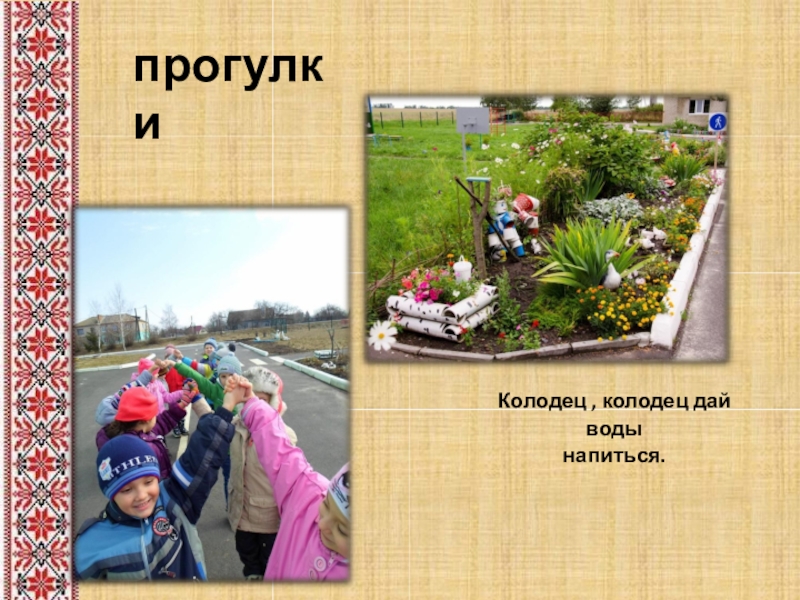 прогулки

Колодец , колодец дай воды напиться.